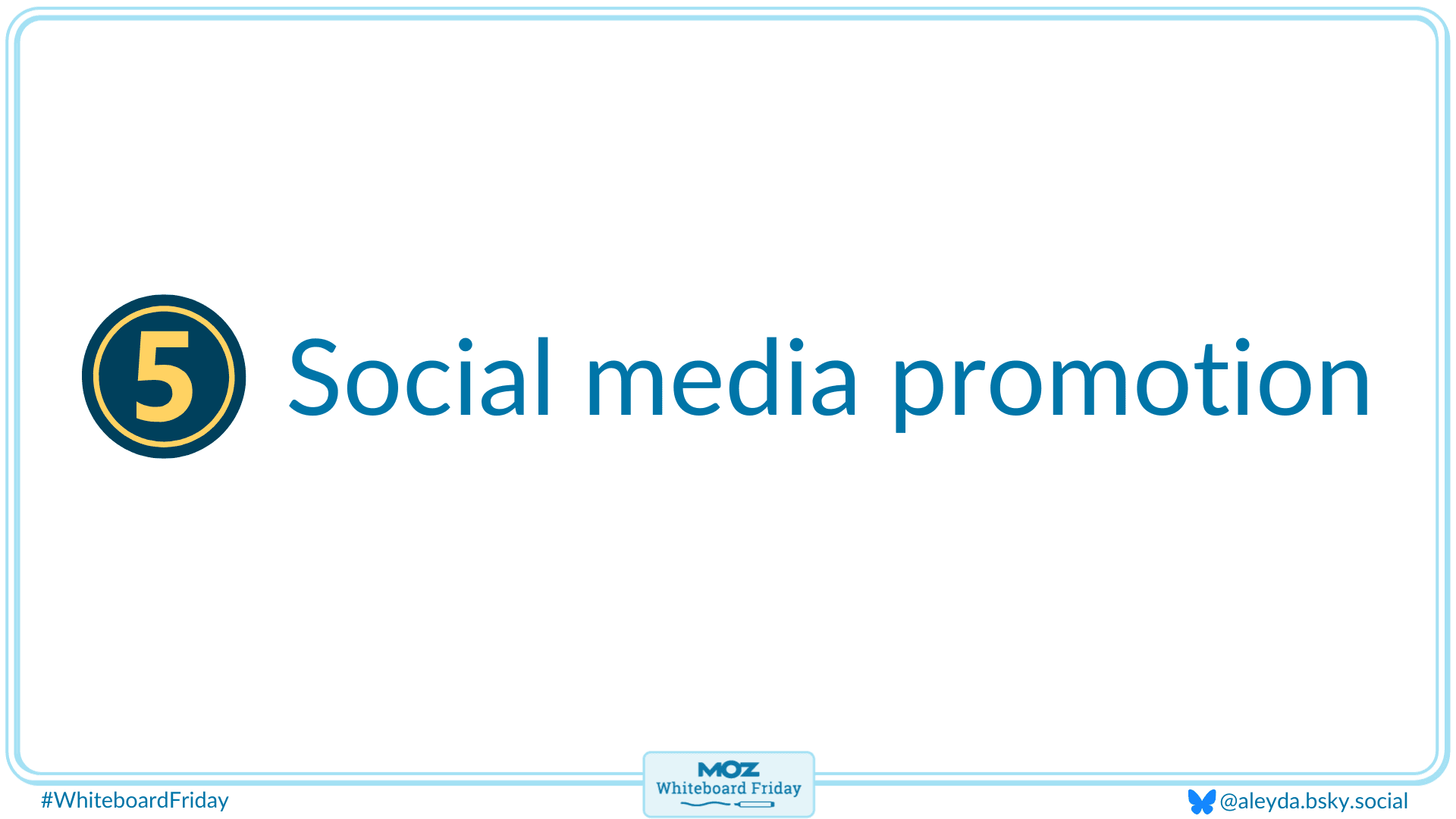 5 Social media promotion

#WhiteboardFriday

MOZ
Whiteboard Friday

@aleyda.bsky.social